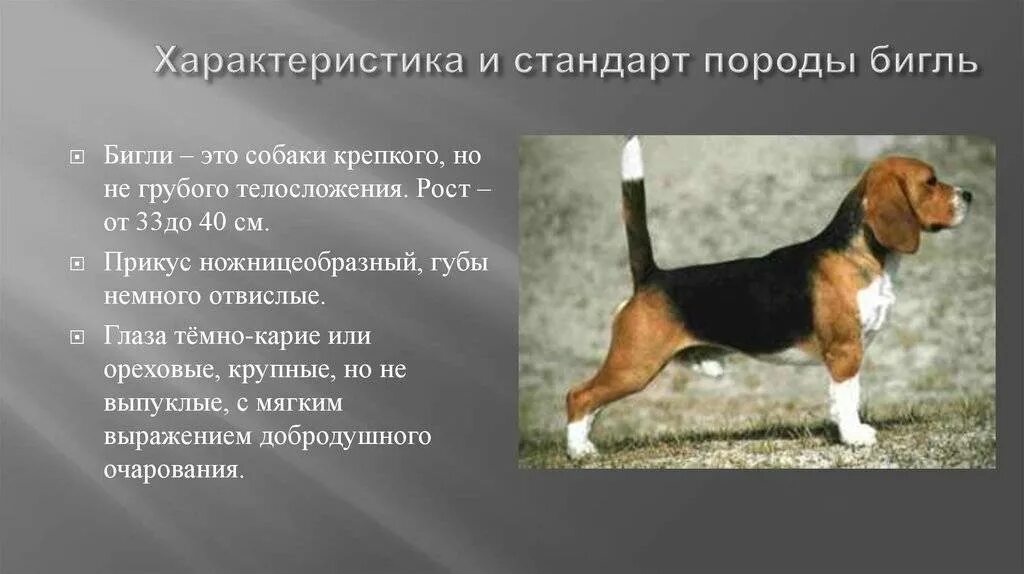 Характеристика и стандарт породы бигль

Бигли – это собаки крепкого, но не грубого телосложения. Рост – от 33до 40 см.

Прикус ножницеобразный, губы немного отвислые.

Глаза тёмно-карие или ореховые, крупные, но не выпуклые, с мягким выражением добродушного очарования.